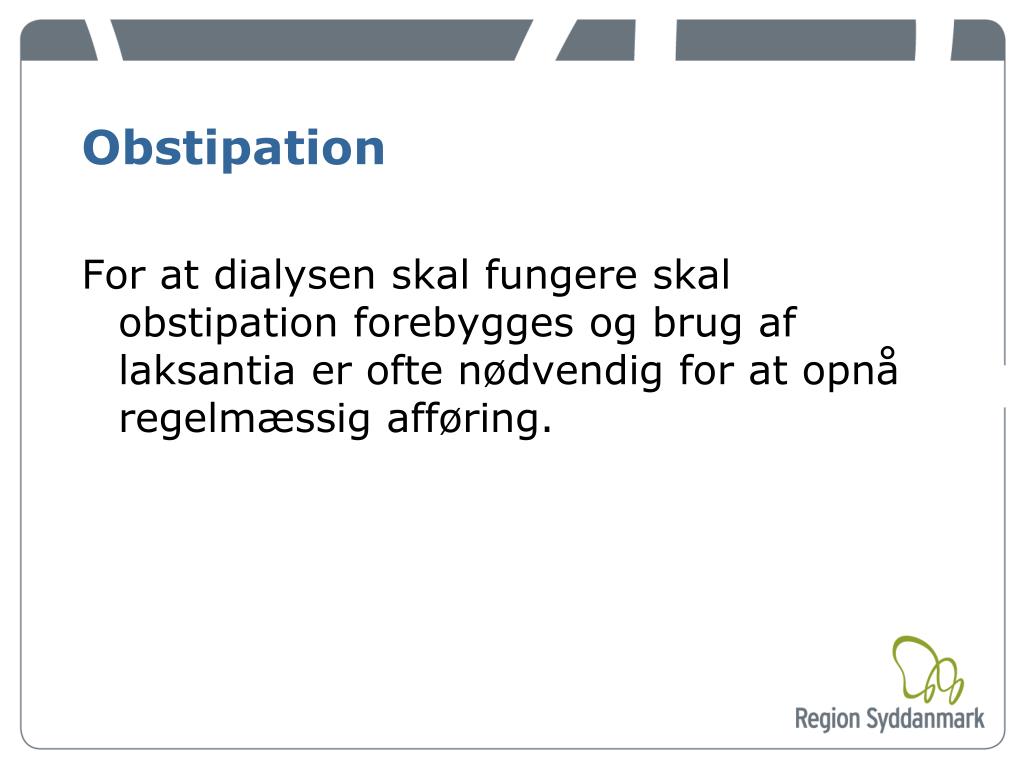 Obstipation

For at dialysen skal fungere skal obstipation forebygges og brug af laksantia er ofte nødvendig for at opnå regelmæssig afføring.

Region Syddanmark